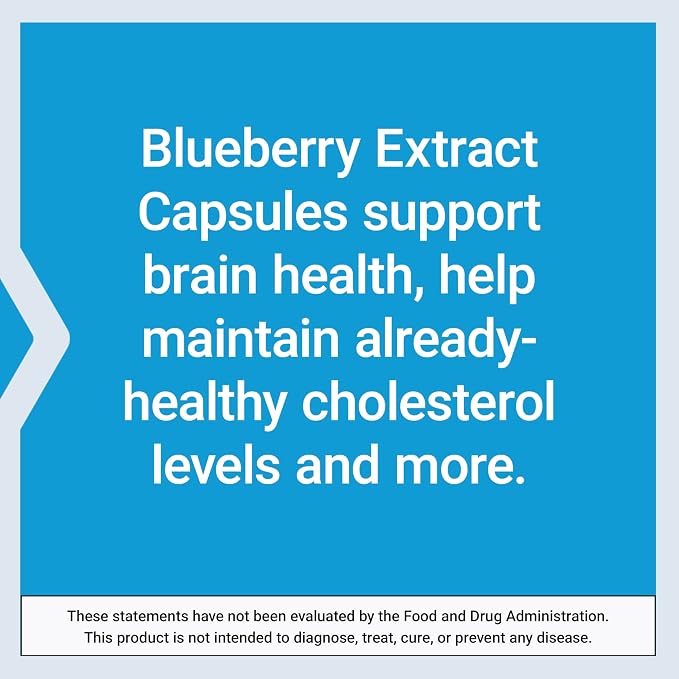 Blueberry Extract Capsules support brain health, help maintain already-healthy cholesterol levels and more.

These statements have not been evaluated by the Food and Drug Administration. This product is not intended to diagnose, treat, cure, or prevent any disease.